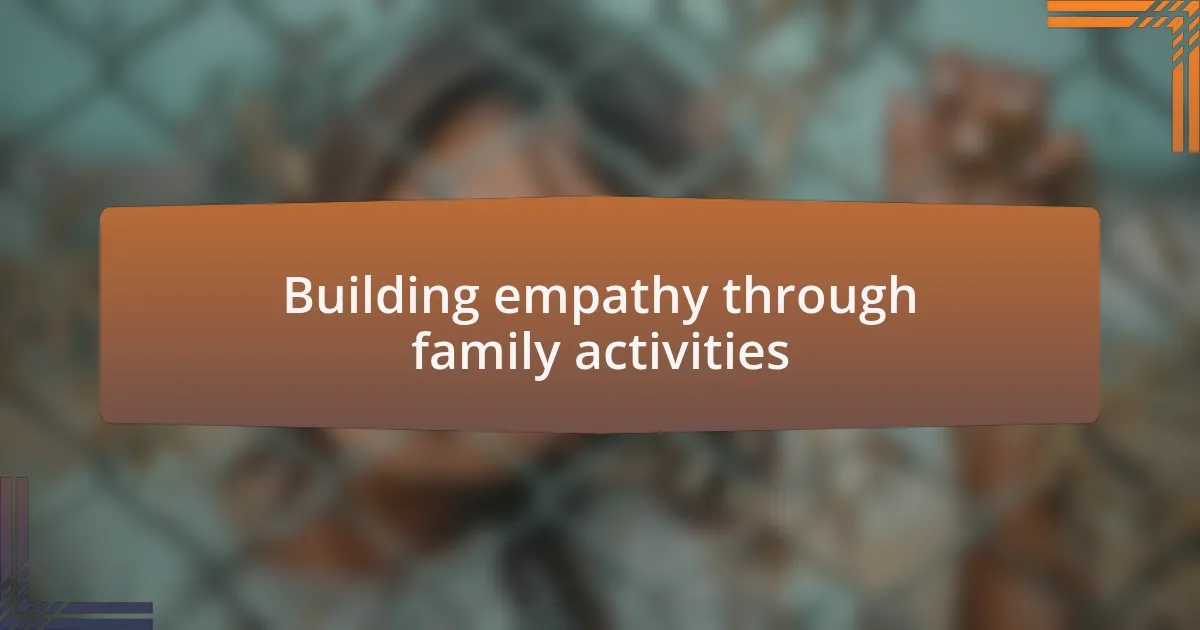 Building empathy through family activities